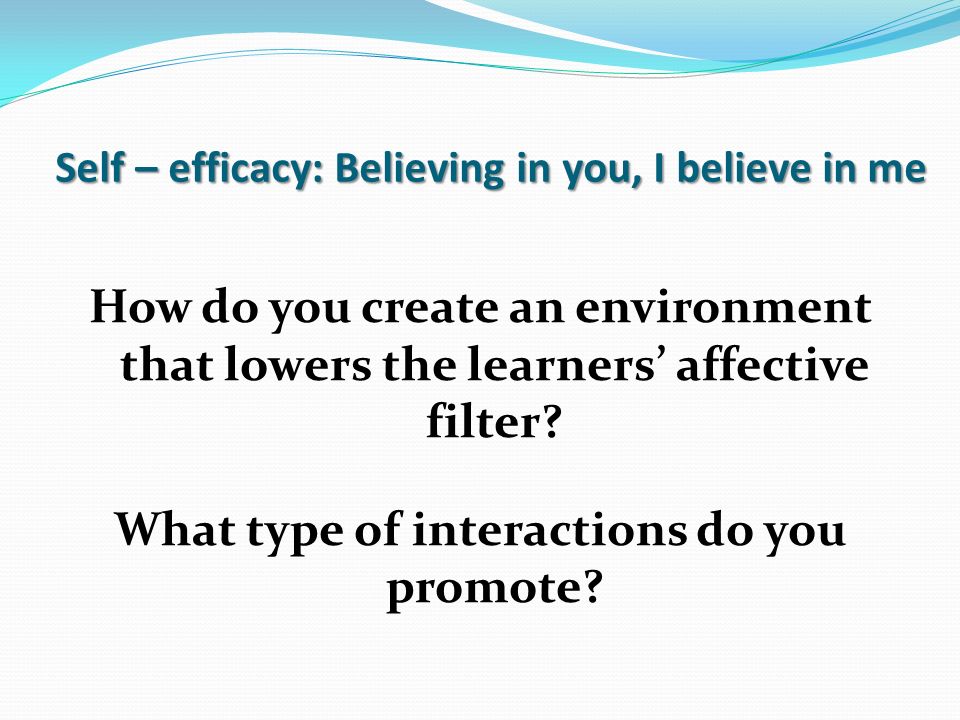 Self – efficacy: Believing in you, I believe in me

How do you create an environment that lowers the learners’ affective filter?

What type of interactions do you promote?